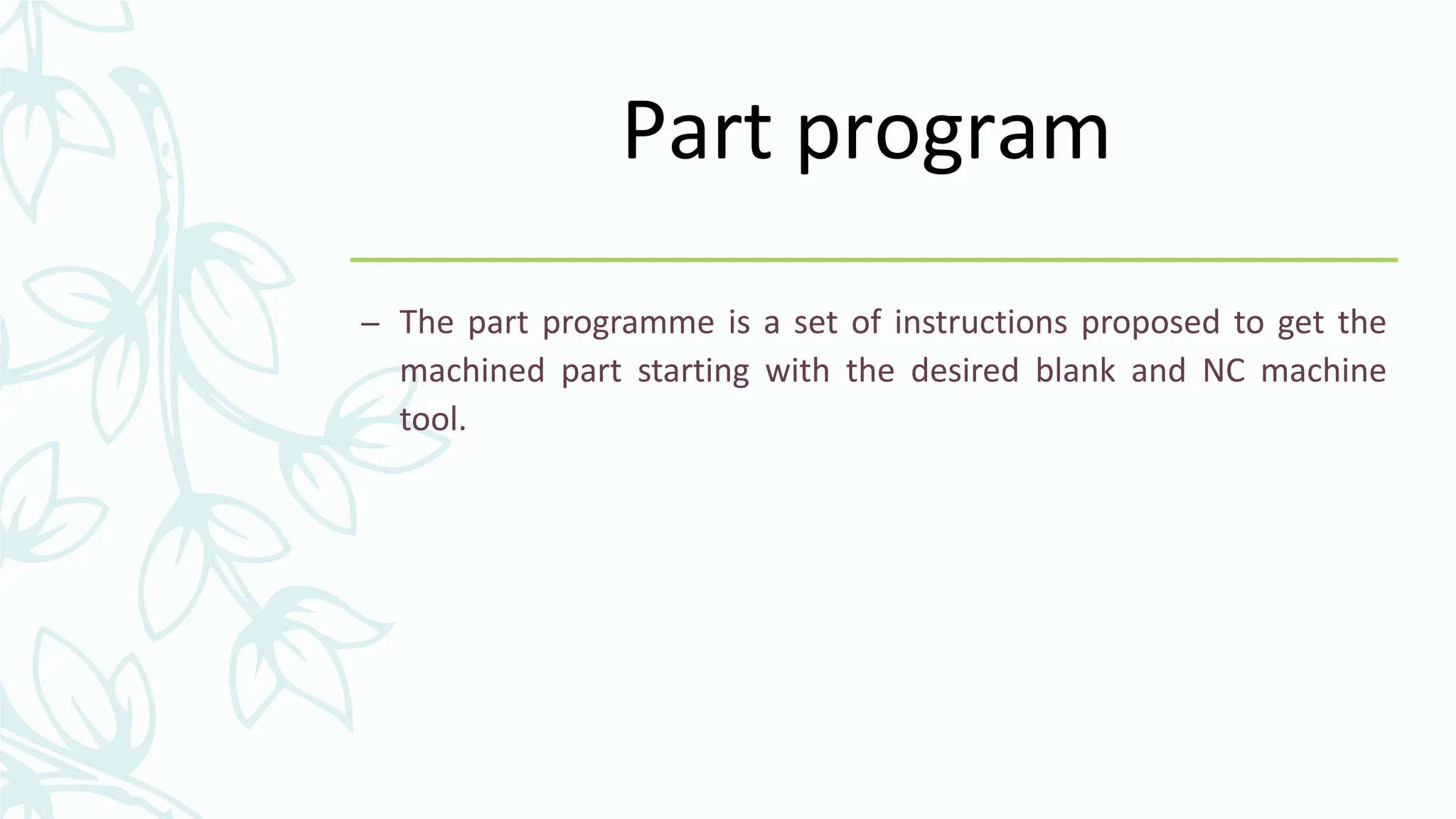 Part program

– The part programme is a set of instructions proposed to get the machined part starting with the desired blank and NC machine tool.